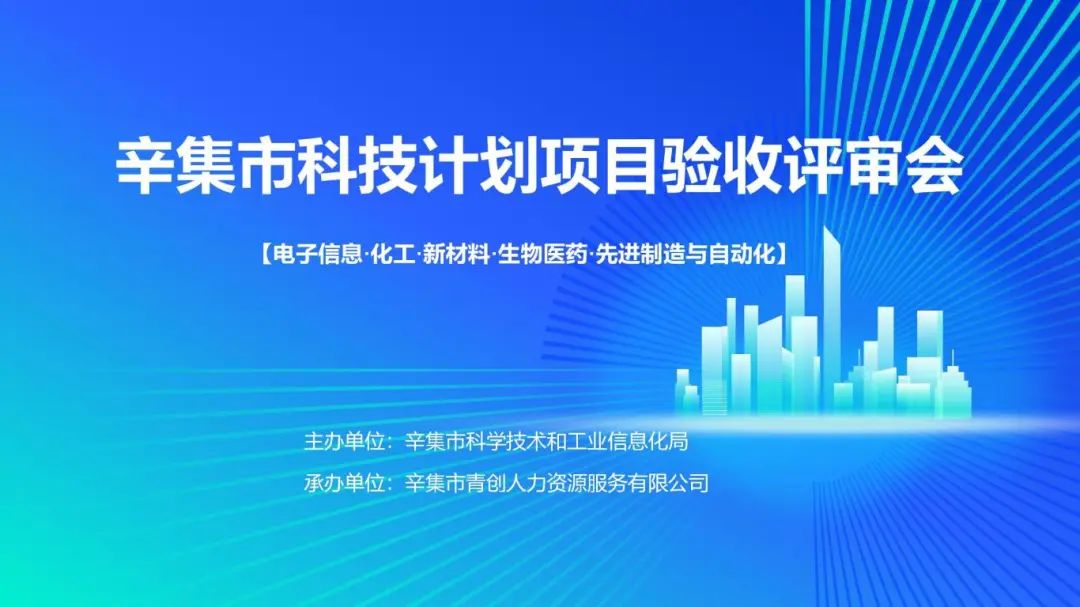 辛集市科技计划项目验收评审会

【电子信息·化工·新材料·生物医药·先进制造与自动化】

主办单位：辛集市科学技术和工业信息化局

承办单位：辛集市青创人力资源服务有限公司